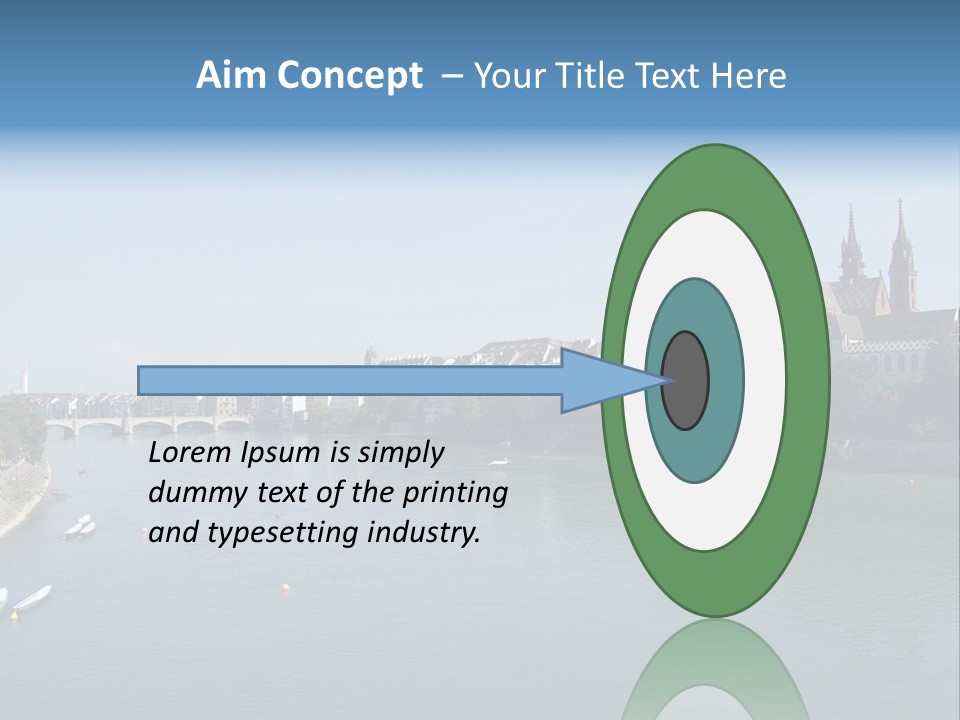 Aim Concept – Your Title Text Here

Lorem Ipsum is simply dummy text of the printing and typesetting industry.